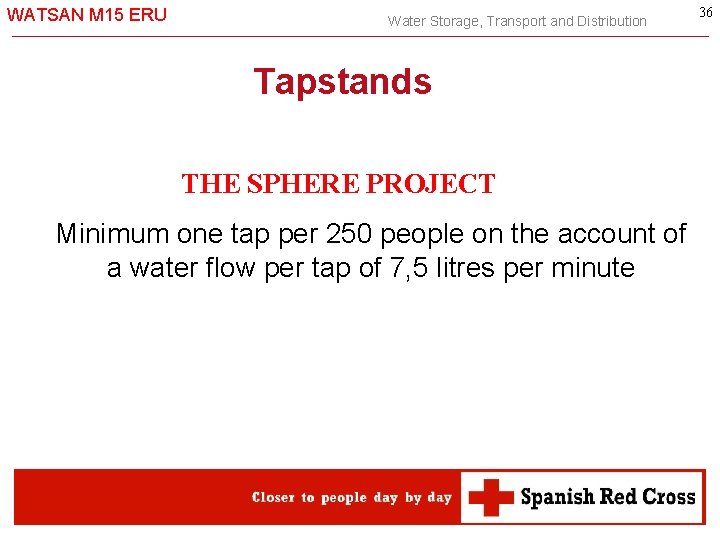 WATSAN M15 ERU

Water Storage, Transport and Distribution

36

Tapstands

THE SPHERE PROJECT

Minimum one tap per 250 people on the account of a water flow per tap of 7,5 litres per minute

Closer to people day by day

Spanish Red Cross